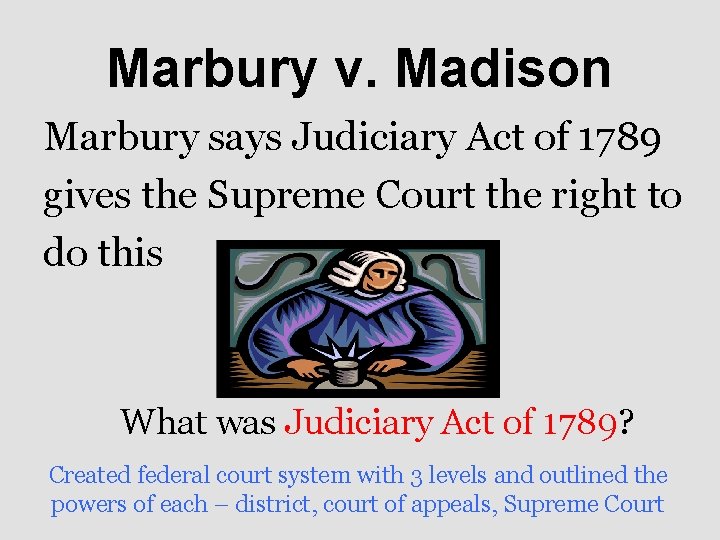 Marbury v. Madison

Marbury says Judiciary Act of 1789 gives the Supreme Court the right to do this

What was Judiciary Act of 1789?

Created federal court system with 3 levels and outlined the powers of each – district, court of appeals, Supreme Court